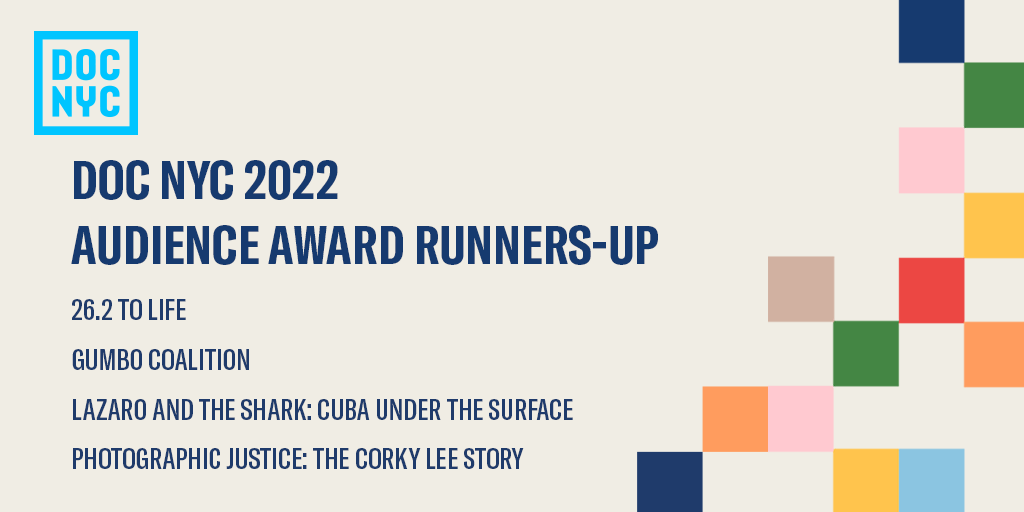 DOC NYC

DOC NYC 2022
AUDIENCE AWARD RUNNERS-UP

26.2 TO LIFE

GUMBO COALITION

LAZARO AND THE SHARK: CUBA UNDER THE SURFACE

PHOTOGRAPHIC JUSTICE: THE CORKY LEE STORY